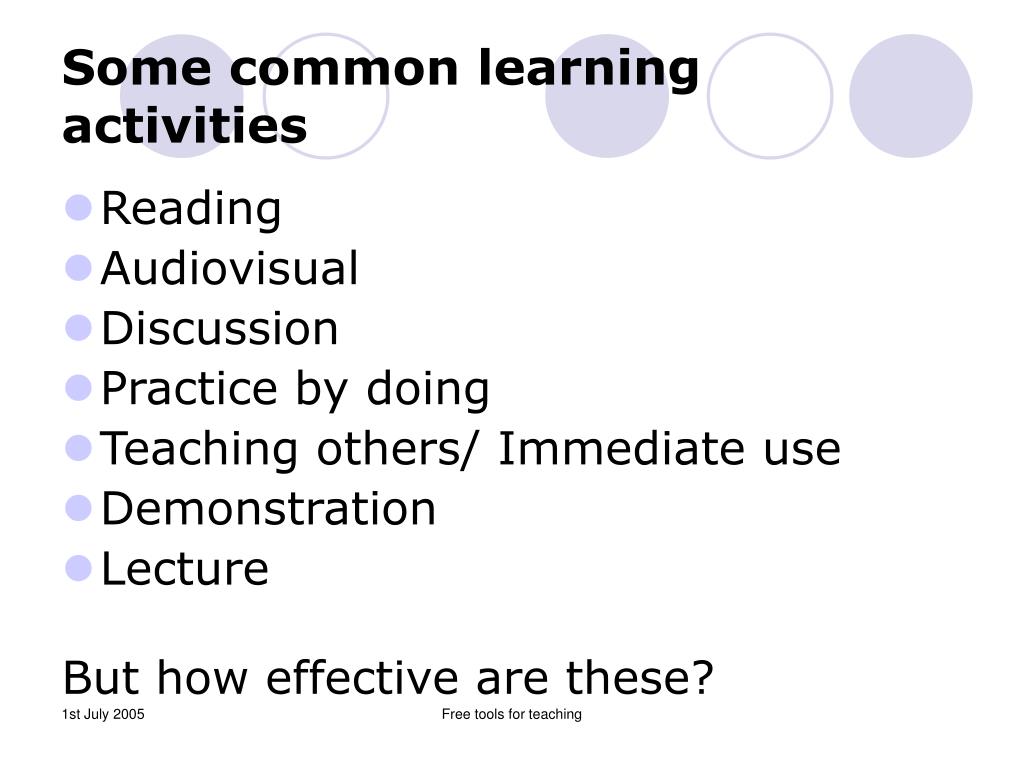 Some common learning activities

- Reading
- Audiovisual
- Discussion
- Practice by doing
- Teaching others/ Immediate use
- Demonstration
- Lecture

But how effective are these?

1st July 2005

Free tools for teaching